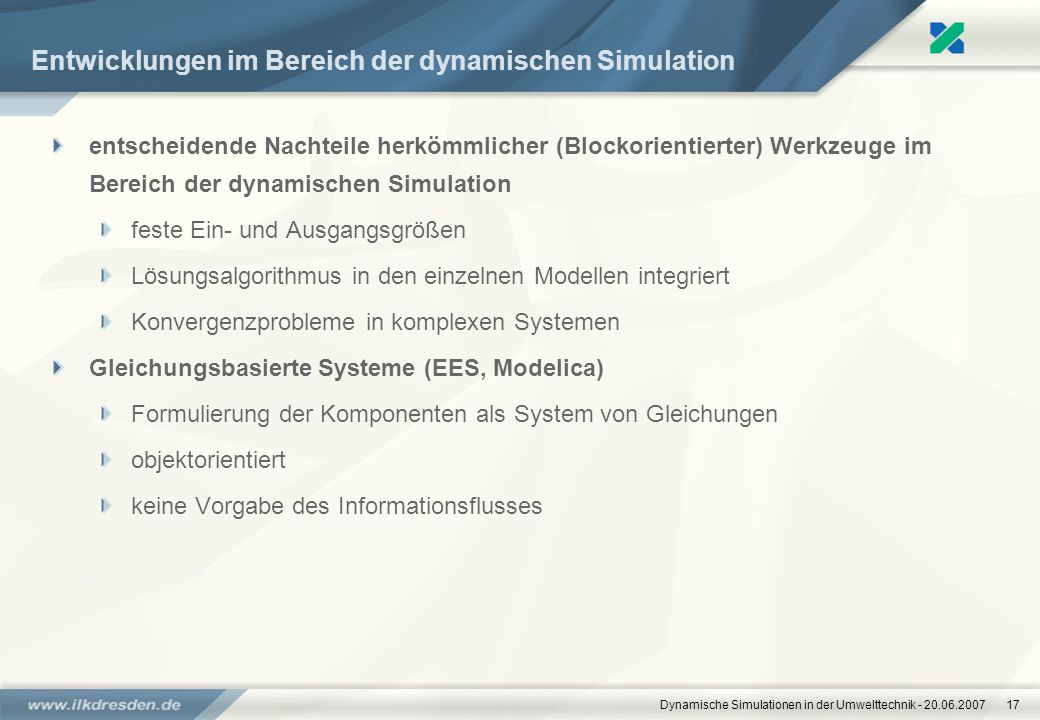 Entwicklungen im Bereich der dynamischen Simulation

entscheidende Nachteile herkömmlicher (Blockorientierter) Werkzeuge im Bereich der dynamischen Simulation

feste Ein- und Ausgangsgrößen

Lösungsalgorithmus in den einzelnen Modellen integriert

Konvergenzprobleme in komplexen Systemen

Gleichungsbasierte Systeme (EES, Modelica)

Formulierung der Komponenten als System von Gleichungen

objektorientiert

keine Vorgabe des Informationsflusses

www.ilkdresden.de

Dynamische Simulationen in der Umwelttechnik - 20.06.2007 17